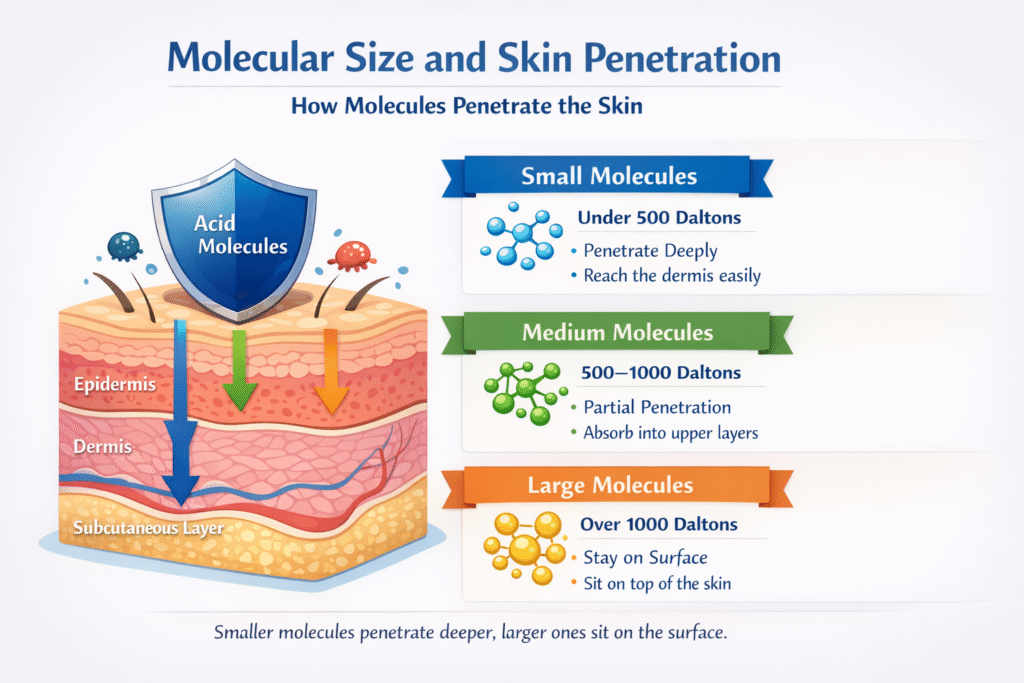 Molecular Size and Skin Penetration

How Molecules Penetrate the Skin

Acid Molecules

Epidermis

Dermis

Subcutaneous Layer

Small Molecules

Under 500 Daltons

• Penetrate Deeply
• Reach the dermis easily

Medium Molecules

500–1000 Daltons

• Partial Penetration
• Absorb into upper layers

Large Molecules

Over 1000 Daltons

• Stay on Surface
• Sit on top of the skin

Smaller molecules penetrate deeper, larger ones sit on the surface.